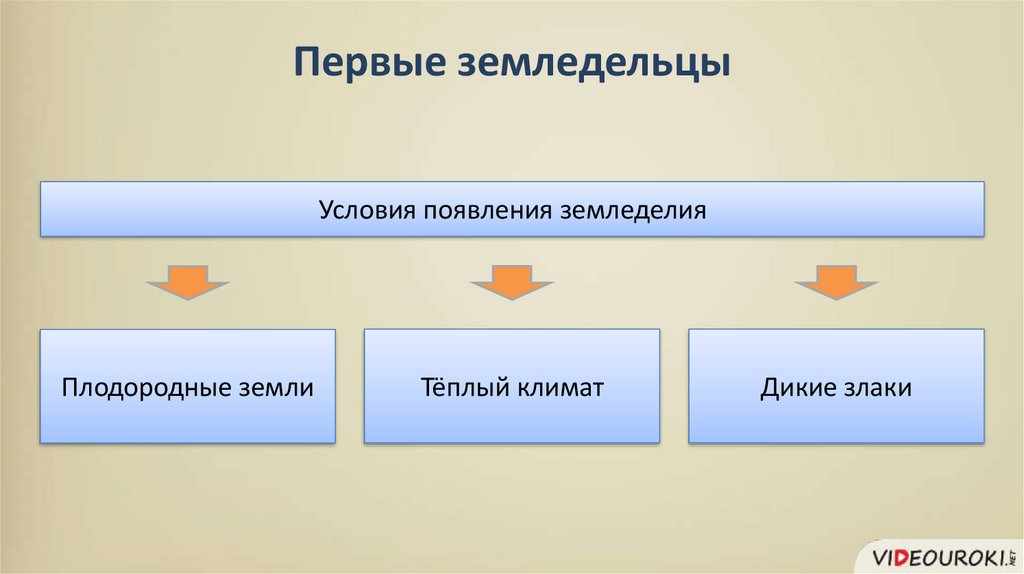 Первые земледельцы

Условия появления земледелия

Плодородные земли

Тёплый климат

Дикие злаки

VIDEOUROKI.NET